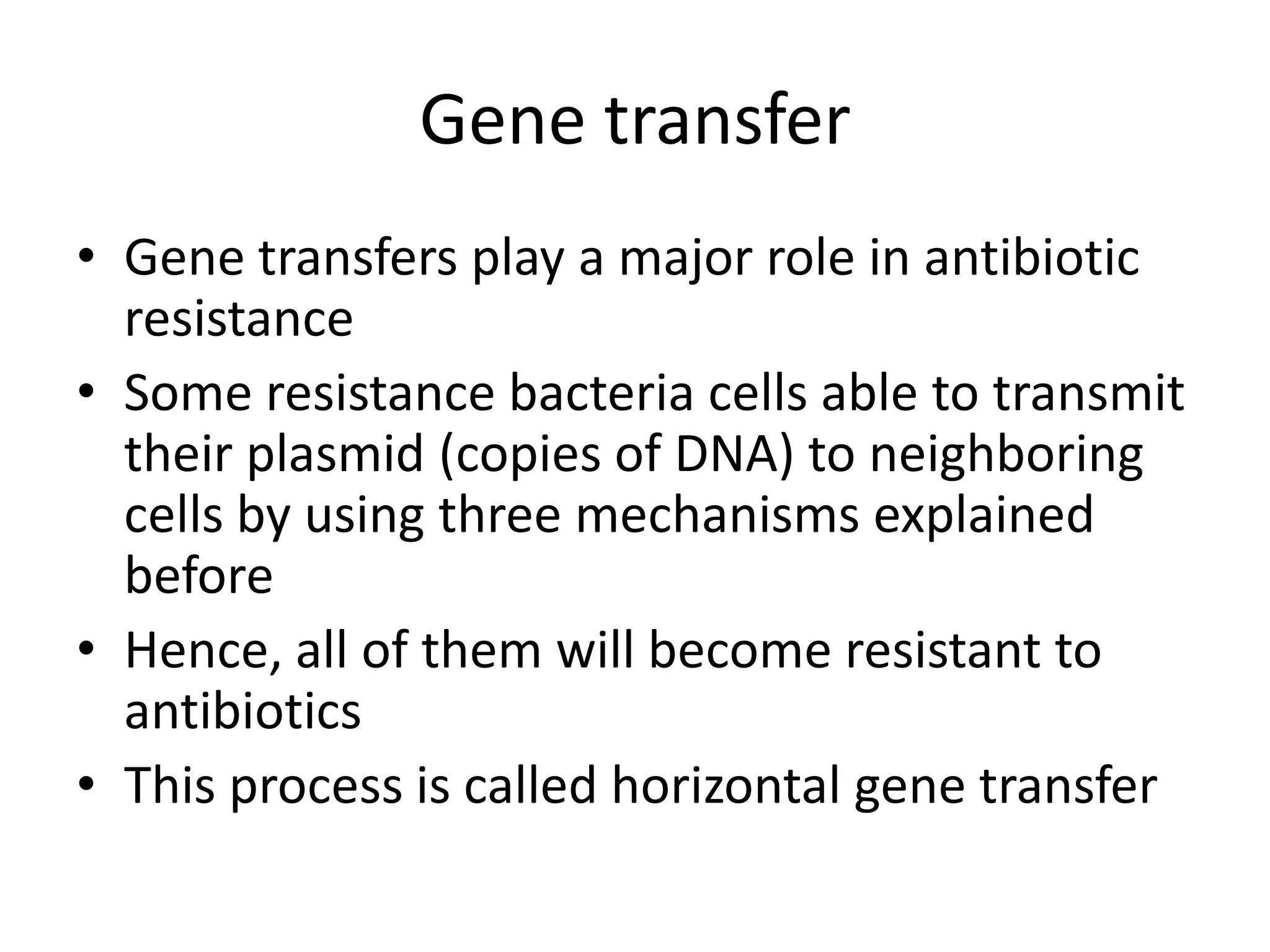 Gene transfer

• Gene transfers play a major role in antibiotic resistance
• Some resistance bacteria cells able to transmit their plasmid (copies of DNA) to neighboring cells by using three mechanisms explained before
• Hence, all of them will become resistant to antibiotics
• This process is called horizontal gene transfer